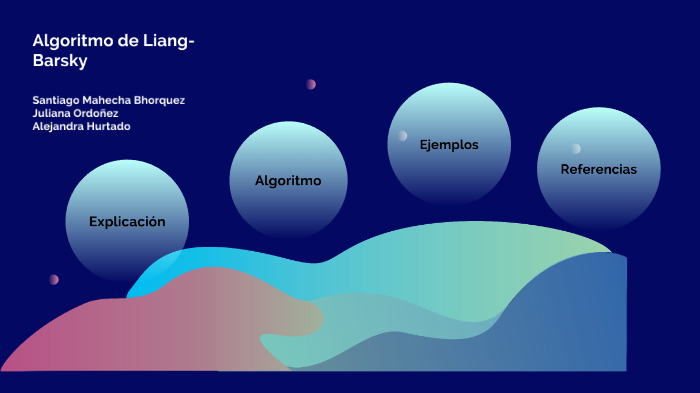 Algoritmo de Liang-Barsky

Santiago Mahecha Bhorquez
Juliana Ordoñez
Alejandra Hurtado

Explicación

Algoritmo

Ejemplos

Referencias